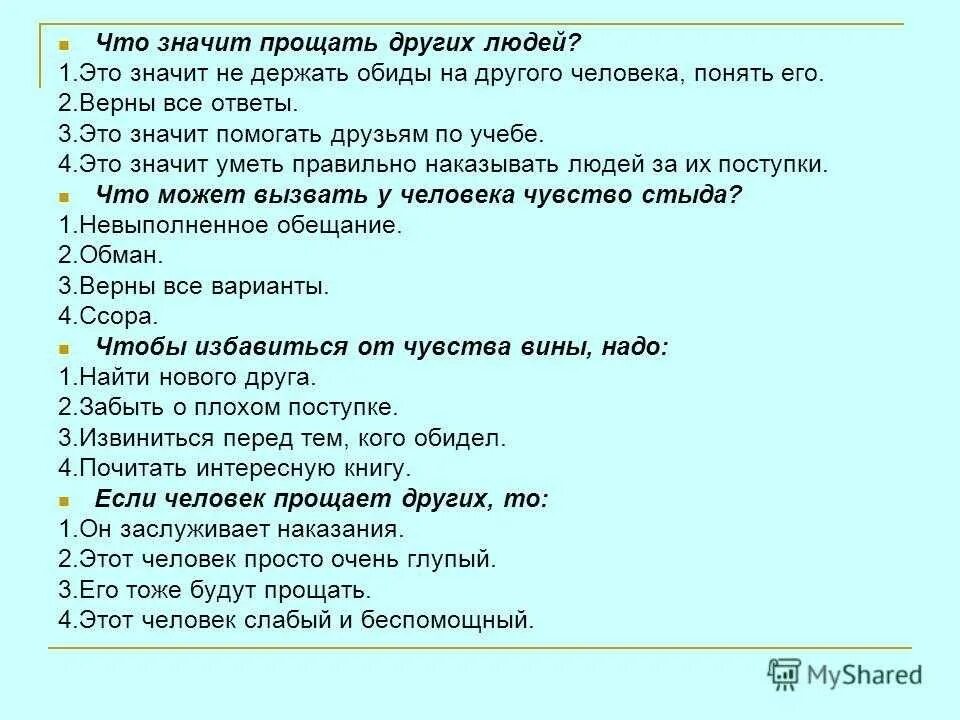 Что значит прощать других людей?
1.Это значит не держать обиды на другого человека, понять его.
2.Верны все ответы.
3.Это значит помогать друзьям по учебе.
4.Это значит уметь правильно наказывать людей за их поступки.

Что может вызвать у человека чувство стыда?
1.Невыполненное обещание.
2.Обман.
3.Верны все варианты.
4.Ссора.

Чтобы избавиться от чувства вины, надо:
1.Найти нового друга.
2.Забыть о плохом поступке.
3.Извиниться перед тем, кого обидел.
4.Почитать интересную книгу.

Если человек прощает других, то:
1.Он заслуживает наказания.
2.Этот человек просто очень глупый.
3.Его тоже будут прощать.
4.Этот человек слабый и беспомощный.

MyShared